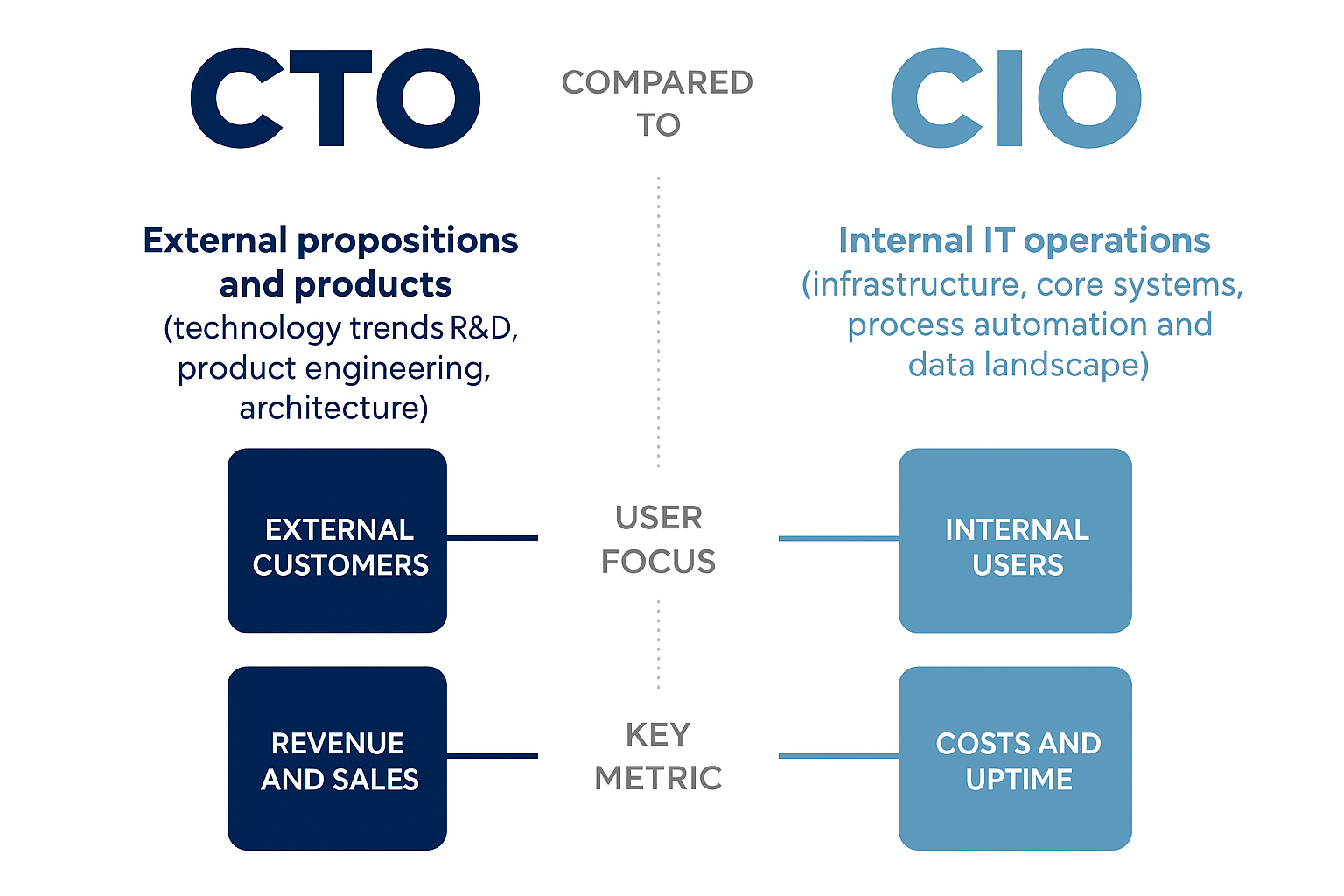 CTO

COMPARED TO

CIO

External propositions and products
(technology trends R&D, product engineering, architecture)

Internal IT operations
(infrastructure, core systems, process automation and data landscape)

EXTERNAL CUSTOMERS

USER FOCUS

INTERNAL USERS

REVENUE AND SALES

KEY METRIC

COSTS AND UPTIME